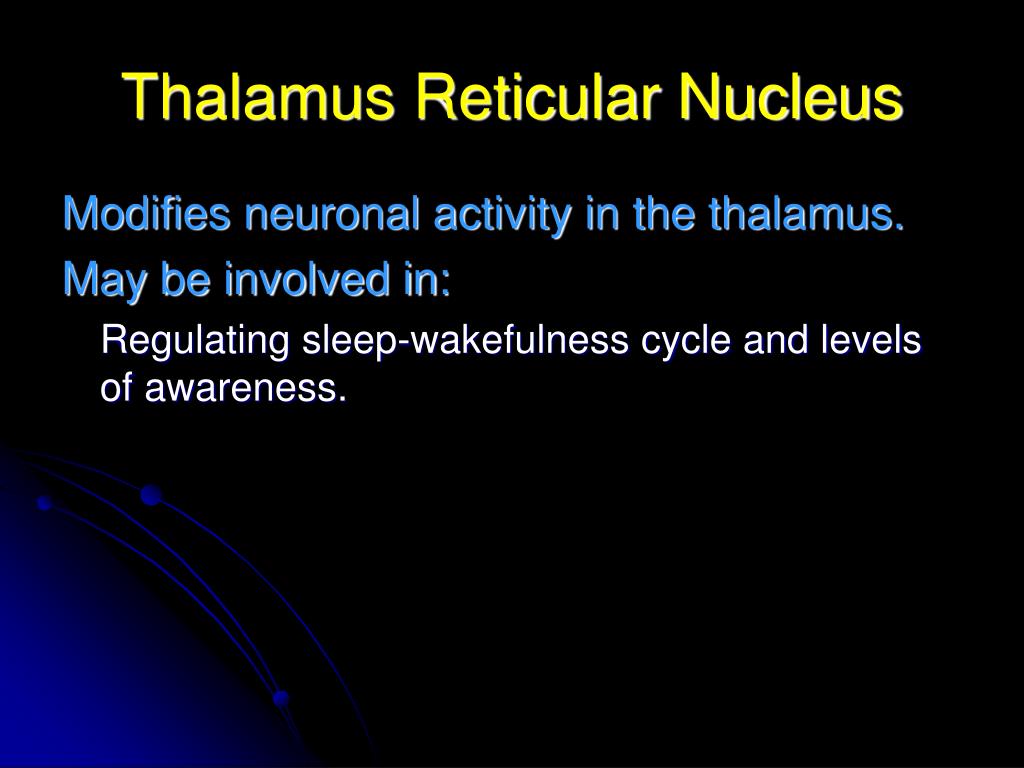 Thalamus Reticular Nucleus

Modifies neuronal activity in the thalamus.

May be involved in:

Regulating sleep-wakefulness cycle and levels of awareness.